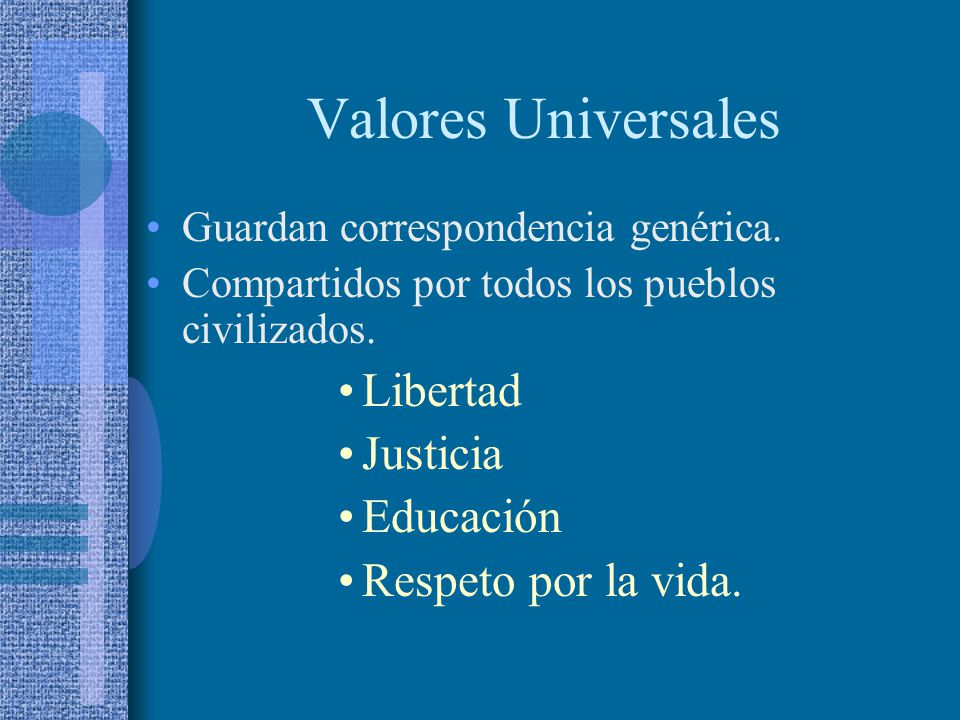 Valores Universales

• Guardan correspondencia genérica.
• Compartidos por todos los pueblos civilizados.

• Libertad
• Justicia
• Educación
• Respeto por la vida.